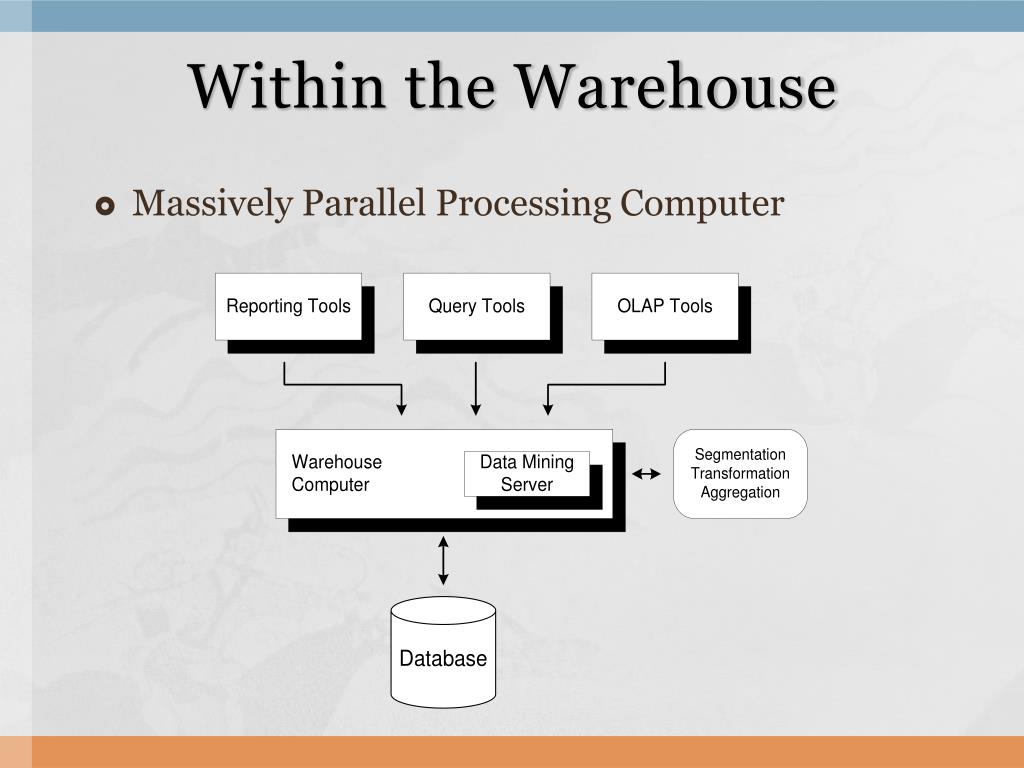 Within the Warehouse

Massively Parallel Processing Computer

Reporting Tools

Query Tools

OLAP Tools

Warehouse Computer

Data Mining Server

Segmentation
Transformation
Aggregation

Database